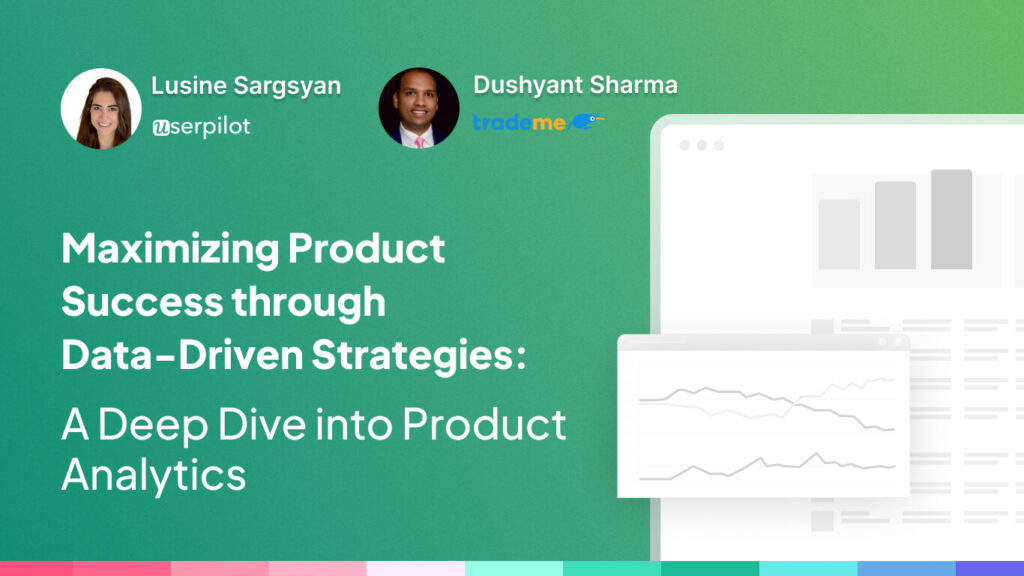 Lusine Sargsyan
userpilot

Dushyant Sharma
trademe

Maximizing Product Success through Data-Driven Strategies:

A Deep Dive into Product Analytics